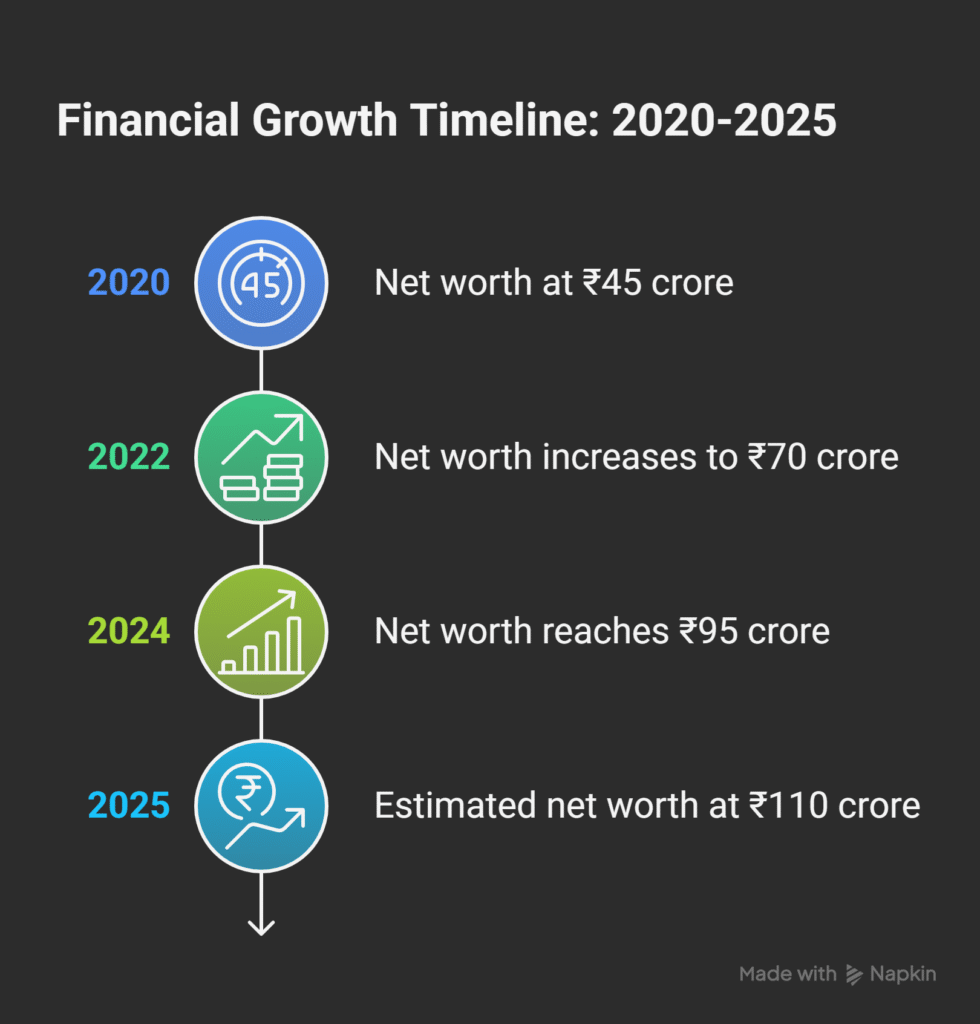 Financial Growth Timeline: 2020-2025

2020
45
Net worth at ₹45 crore

2022
Net worth increases to ₹70 crore

2024
Net worth reaches ₹95 crore

2025
₹
Estimated net worth at ₹110 crore

Made with Napkin